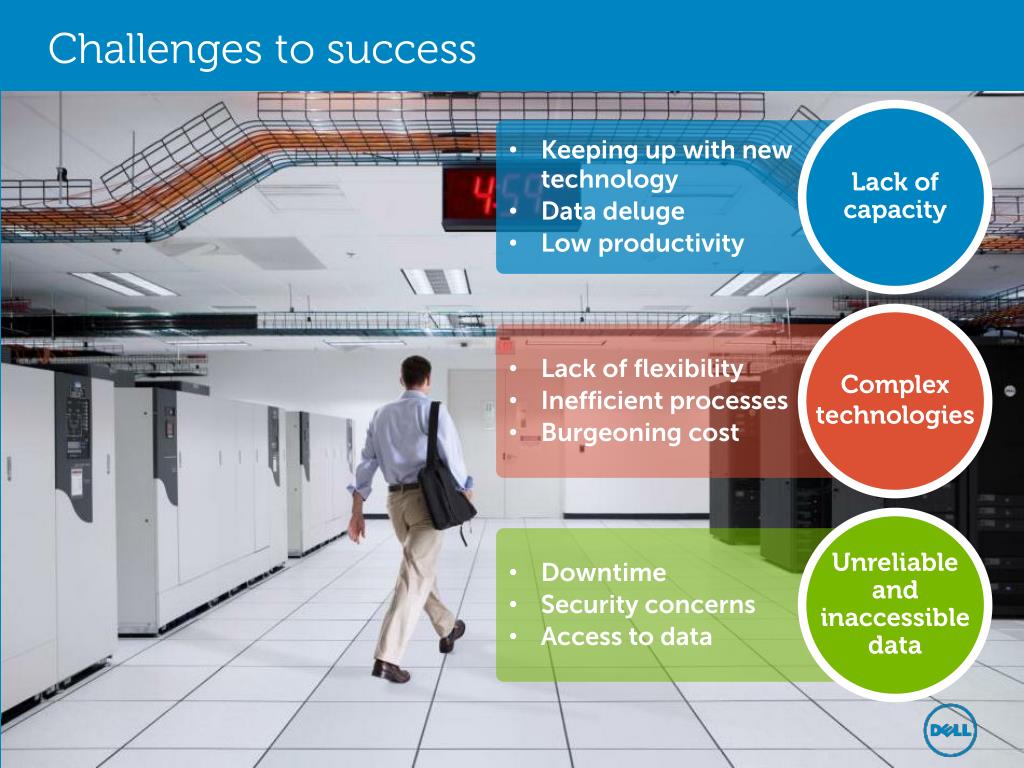 Challenges to success

- Keeping up with new technology
- Data deluge
- Low productivity

Lack of capacity

- Lack of flexibility
- Inefficient processes
- Burgeoning cost

Complex technologies

- Downtime
- Security concerns
- Access to data

Unreliable and inaccessible data

DELL